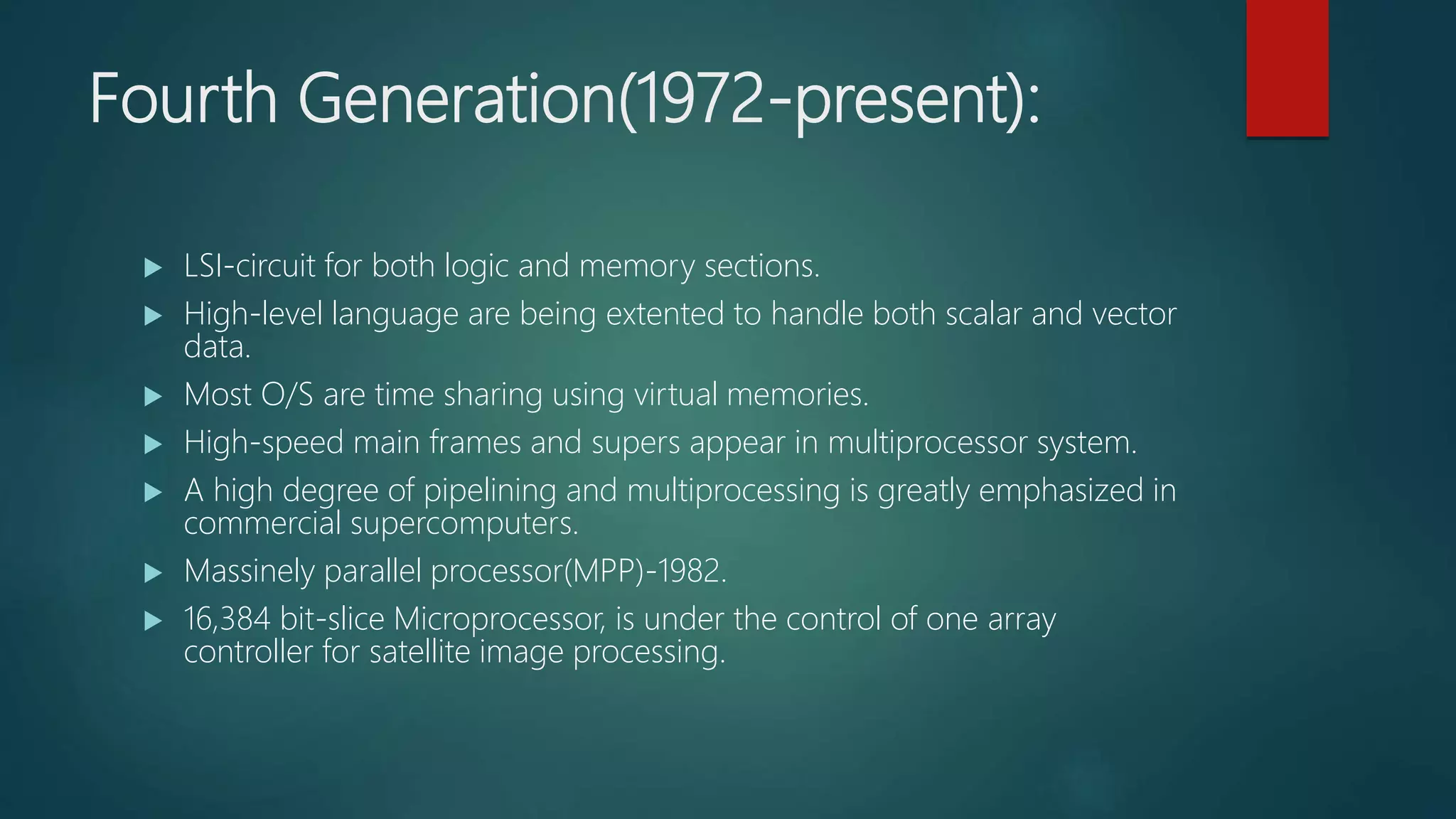 Fourth Generation(1972-present):

▶ LSI-circuit for both logic and memory sections.

▶ High-level language are being extented to handle both scalar and vector data.

▶ Most O/S are time sharing using virtual memories.

▶ High-speed main frames and supers appear in multiprocessor system.

▶ A high degree of pipelining and multiprocessing is greatly emphasized in commercial supercomputers.

▶ Massinely parallel processor(MPP)-1982.

▶ 16,384 bit-slice Microprocessor, is under the control of one array controller for satellite image processing.